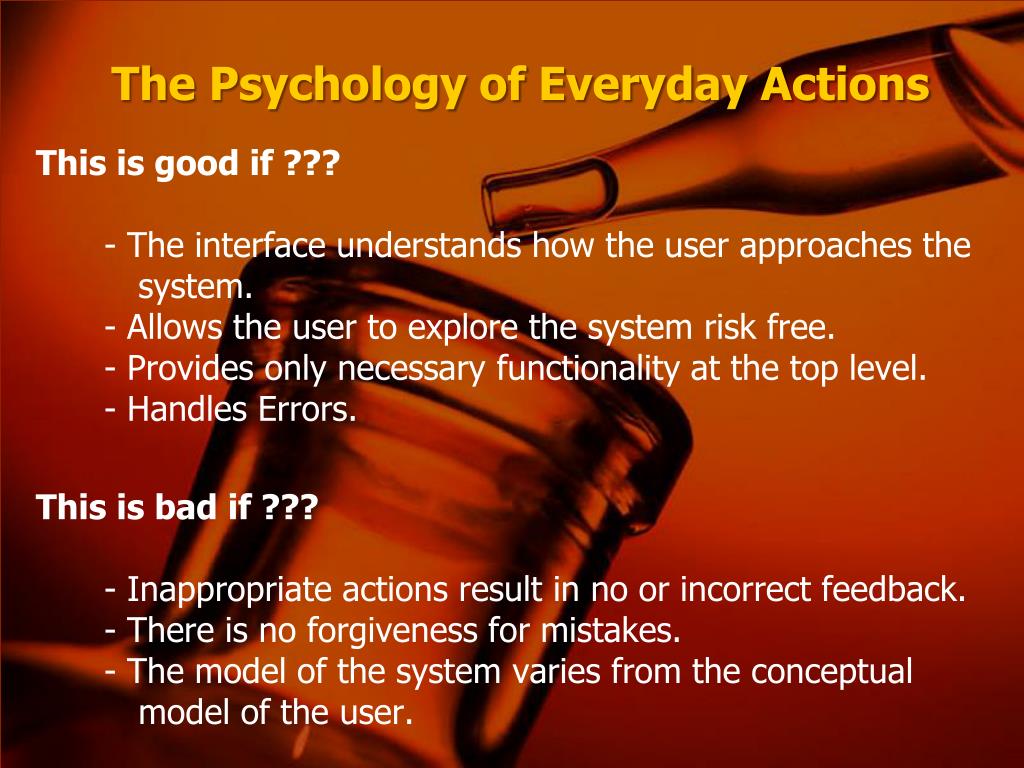 The Psychology of Everyday Actions

This is good if ???

- The interface understands how the user approaches the system.
- Allows the user to explore the system risk free.
- Provides only necessary functionality at the top level.
- Handles Errors.

This is bad if ???

- Inappropriate actions result in no or incorrect feedback.
- There is no forgiveness for mistakes.
- The model of the system varies from the conceptual model of the user.